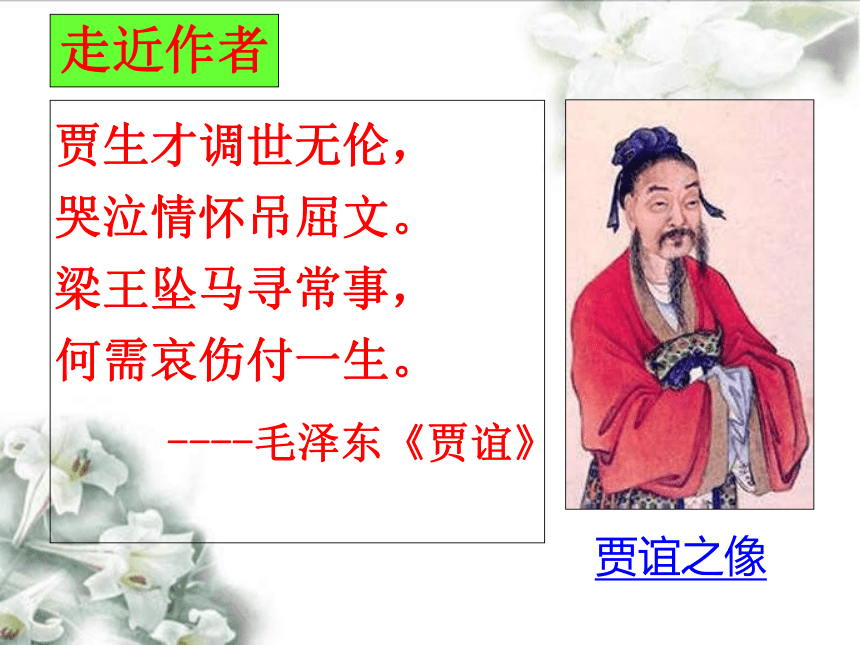 走近作者

贾生才调世无伦，
哭泣情怀吊屈文。
梁王坠马寻常事，
何需哀伤付一生。

----毛泽东《贾谊》

贾谊之像